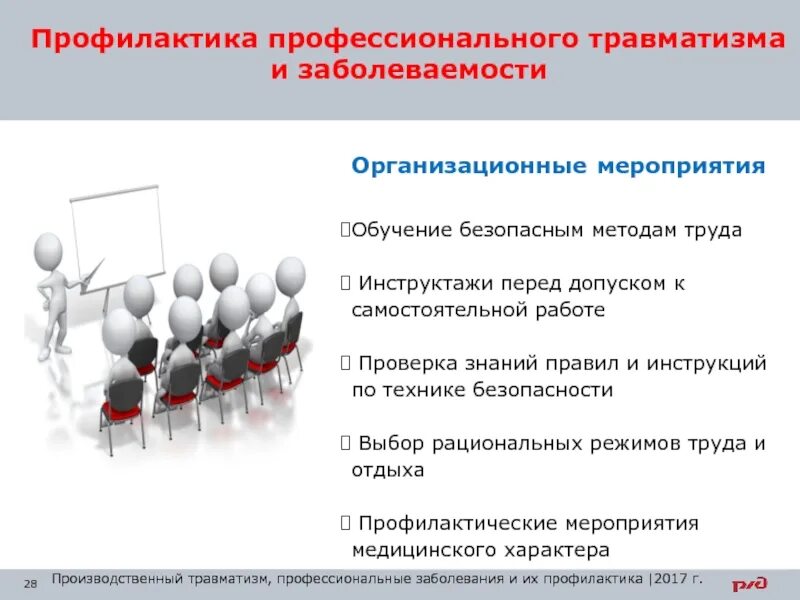 Профилактика профессионального травматизма и заболеваемости

Организационные мероприятия

Обучение безопасным методам труда

Инструктажи перед допуском к самостоятельной работе

Проверка знаний правил и инструкций по технике безопасности

Выбор рациональных режимов труда и отдыха

Профилактические мероприятия медицинского характера

28 Производственный травматизм, профессиональные заболевания и их профилактика |2017 г. РЖД